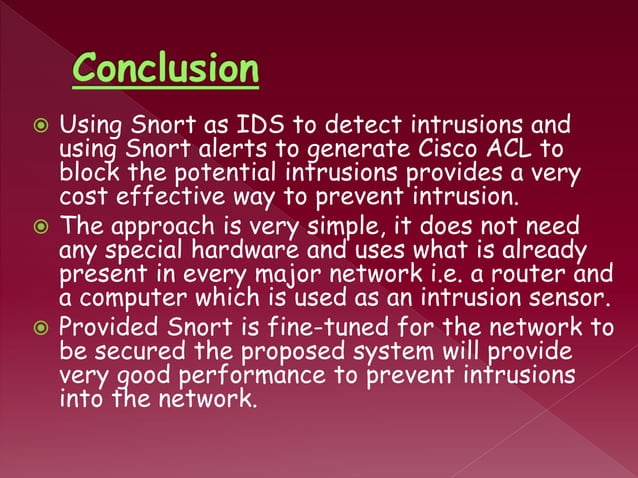 Conclusion

Using Snort as IDS to detect intrusions and using Snort alerts to generate Cisco ACL to block the potential intrusions provides a very cost effective way to prevent intrusion.

The approach is very simple, it does not need any special hardware and uses what is already present in every major network i.e. a router and a computer which is used as an intrusion sensor.

Provided Snort is fine-tuned for the network to be secured the proposed system will provide very good performance to prevent intrusions into the network.